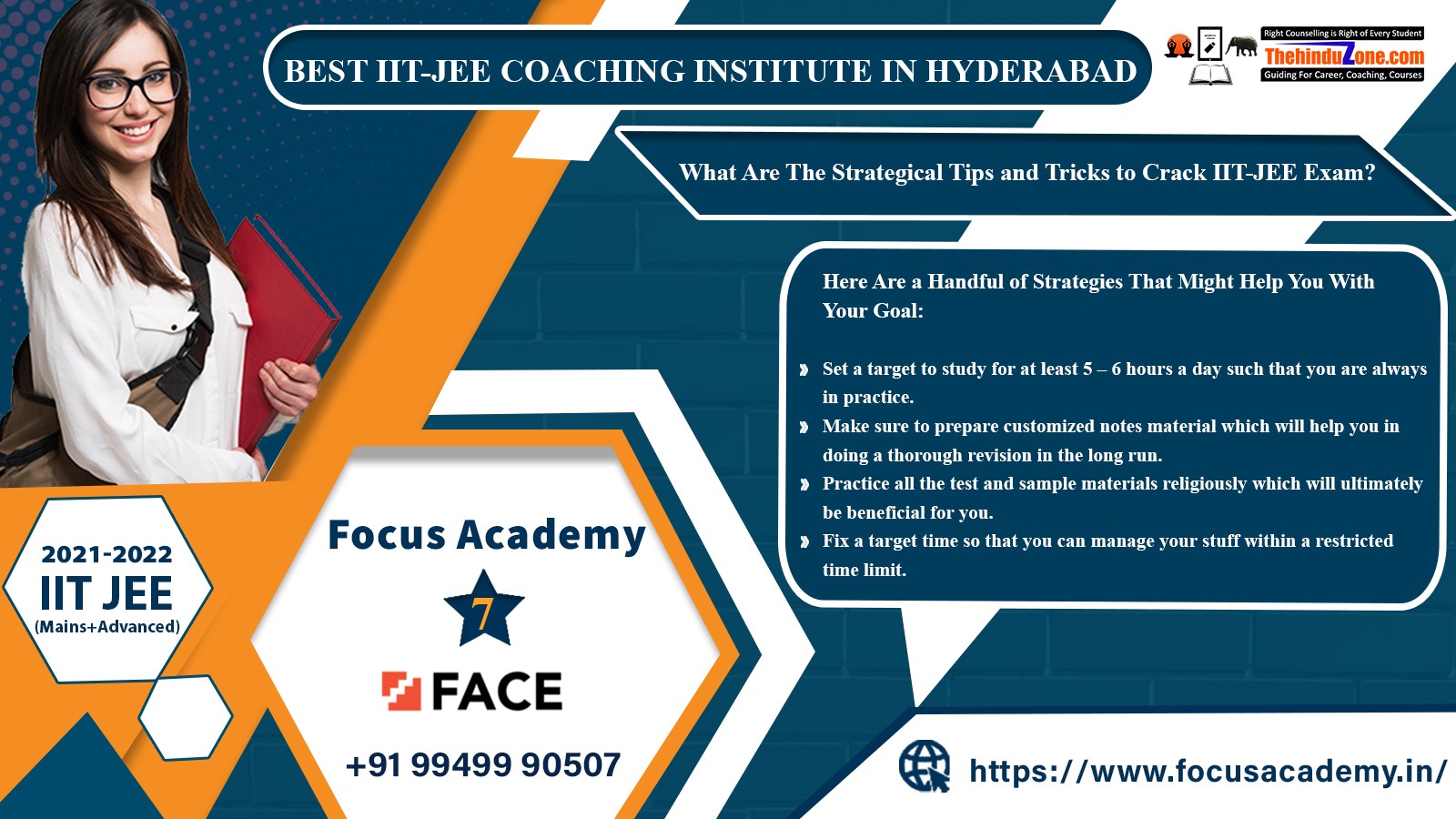 BEST IIT-JEE COACHING INSTITUTE IN HYDERABAD

Right Counselling is Right of Every Student
ThehinduZone.com
Guiding For Career, Coaching, Courses

What Are The Strategical Tips and Tricks to Crack IIT-JEE Exam?

Here Are a Handful of Strategies That Might Help You With Your Goal:

Set a target to study for at least 5 – 6 hours a day such that you are always in practice.
Make sure to prepare customized notes material which will help you in doing a thorough revision in the long run.
Practice all the test and sample materials religiously which will ultimately be beneficial for you.
Fix a target time so that you can manage your stuff within a restricted time limit.

2021-2022
IIT JEE
(Mains+Advanced)

Focus Academy
7
FACE
+91 99499 90507

https://www.focusacademy.in/